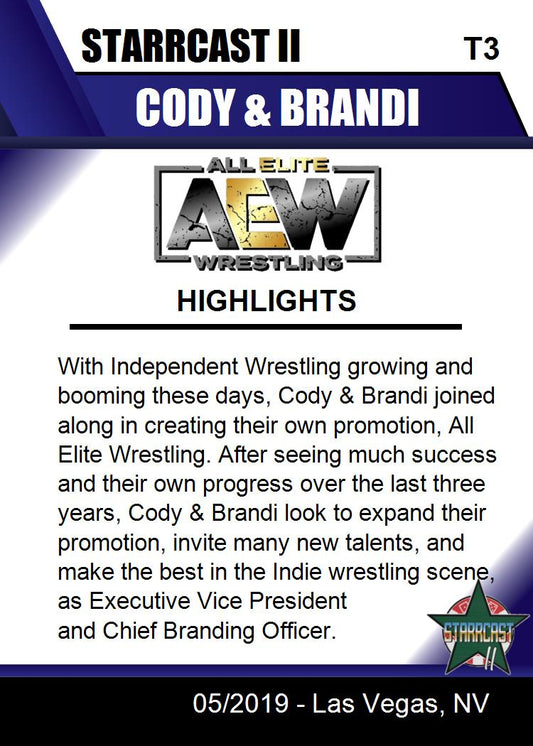 STARRCAST II

T3

CODY & BRANDI

ALL ELITE
AEW
WRESTLING

HIGHLIGHTS

With Independent Wrestling growing and booming these days, Cody & Brandi joined along in creating their own promotion, All Elite Wrestling. After seeing much success and their own progress over the last three years, Cody & Brandi look to expand their promotion, invite many new talents, and make the best in the Indie wrestling scene, as Executive Vice President and Chief Branding Officer.

STARRCAST II

05/2019 - Las Vegas, NV